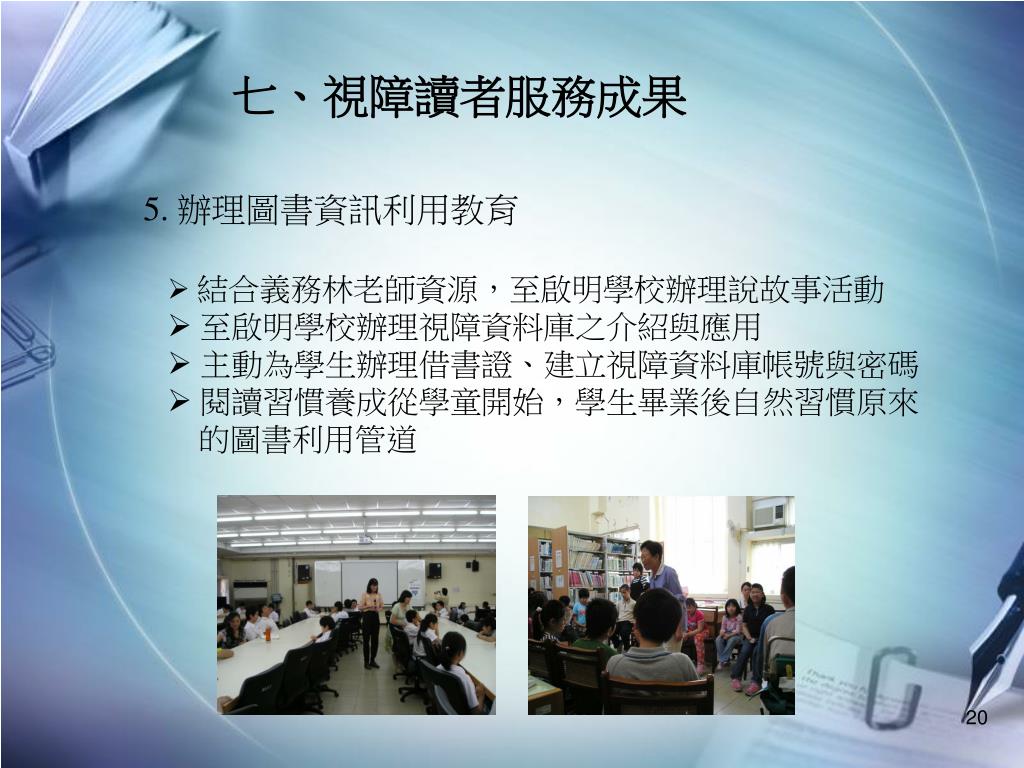 七、視障讀者服務成果

5. 辦理圖書資訊利用教育

➢ 結合義務林老師資源，至啟明學校辦理說故事活動
➢ 至啟明學校辦理視障資料庫之介紹與應用
➢ 主動為學生辦理借書證、建立視障資料庫帳號與密碼
➢ 閱讀習慣養成從學童開始，學生畢業後自然習慣原來的圖書利用管道

20